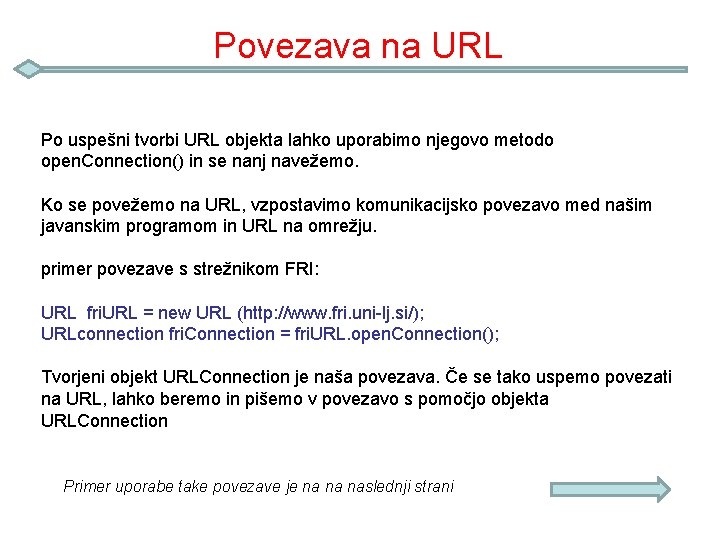 Povezava na URL

Po uspešni tvorbi URL objekta lahko uporabimo njegovo metodo openConnection() in se nanj navežemo.

Ko se povežemo na URL, vzpostavimo komunikacijsko povezavo med našim javanskim programom in URL na omrežju.

primer povezave s strežnikom FRI:

URL friURL = new URL (http://www.fri.uni-lj.si/);
URLconnection friConnection = friURL.openConnection();

Tvorjeni objekt URLConnection je naša povezava. Če se tako uspemo povezati na URL, lahko beremo in pišemo v povezavo s pomočjo objekta URLConnection

Primer uporabe take povezave je na na naslednji strani